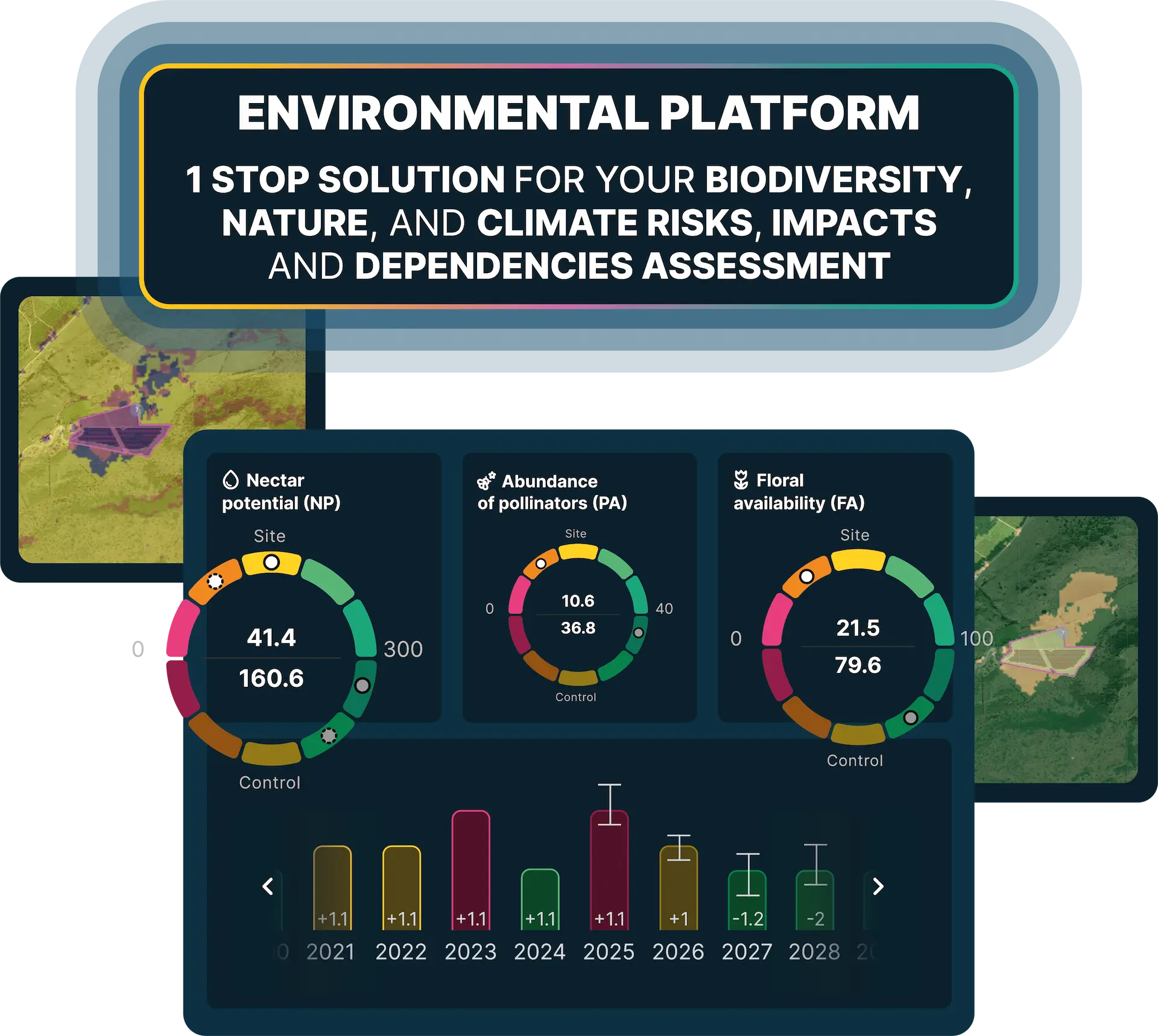 ENVIRONMENTAL PLATFORM

1 STOP SOLUTION FOR YOUR BIODIVERSITY, NATURE, AND CLIMATE RISKS, IMPACTS AND DEPENDENCIES ASSESSMENT

Nectar potential (NP)

Site

0

41.4

160.6

300

Control

Abundance of pollinators (PA)

Site

0

10.6

36.8

40

Control

Floral availability (FA)

Site

0

21.5

79.6

100

Control

+1.1 +1.1 +1.1 +1.1 +1.1 +1 -1.2 -2

2021 2022 2023 2024 2025 2026 2027 2028